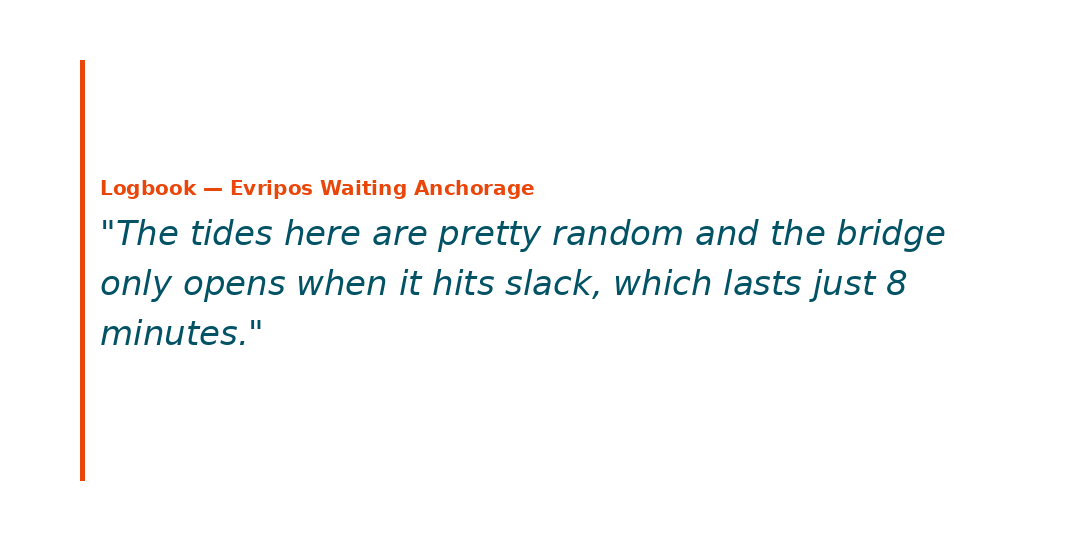 Logbook — Evripos Waiting Anchorage

"The tides here are pretty random and the bridge only opens when it hits slack, which lasts just 8 minutes."